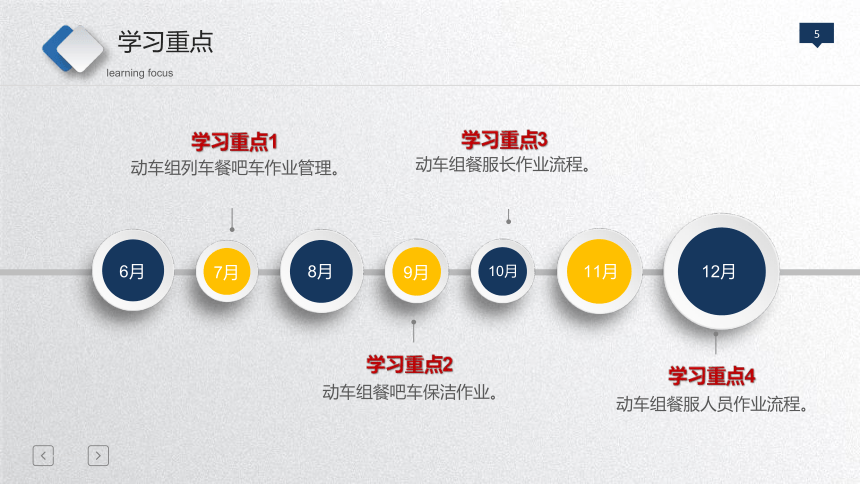 学习重点
learning focus

5

学习重点1
动车组列车餐吧车作业管理。

学习重点3
动车组餐服长作业流程。

6月 7月 8月 9月 10月 11月 12月

学习重点2
动车组餐吧车保洁作业。

学习重点4
动车组餐服人员作业流程。